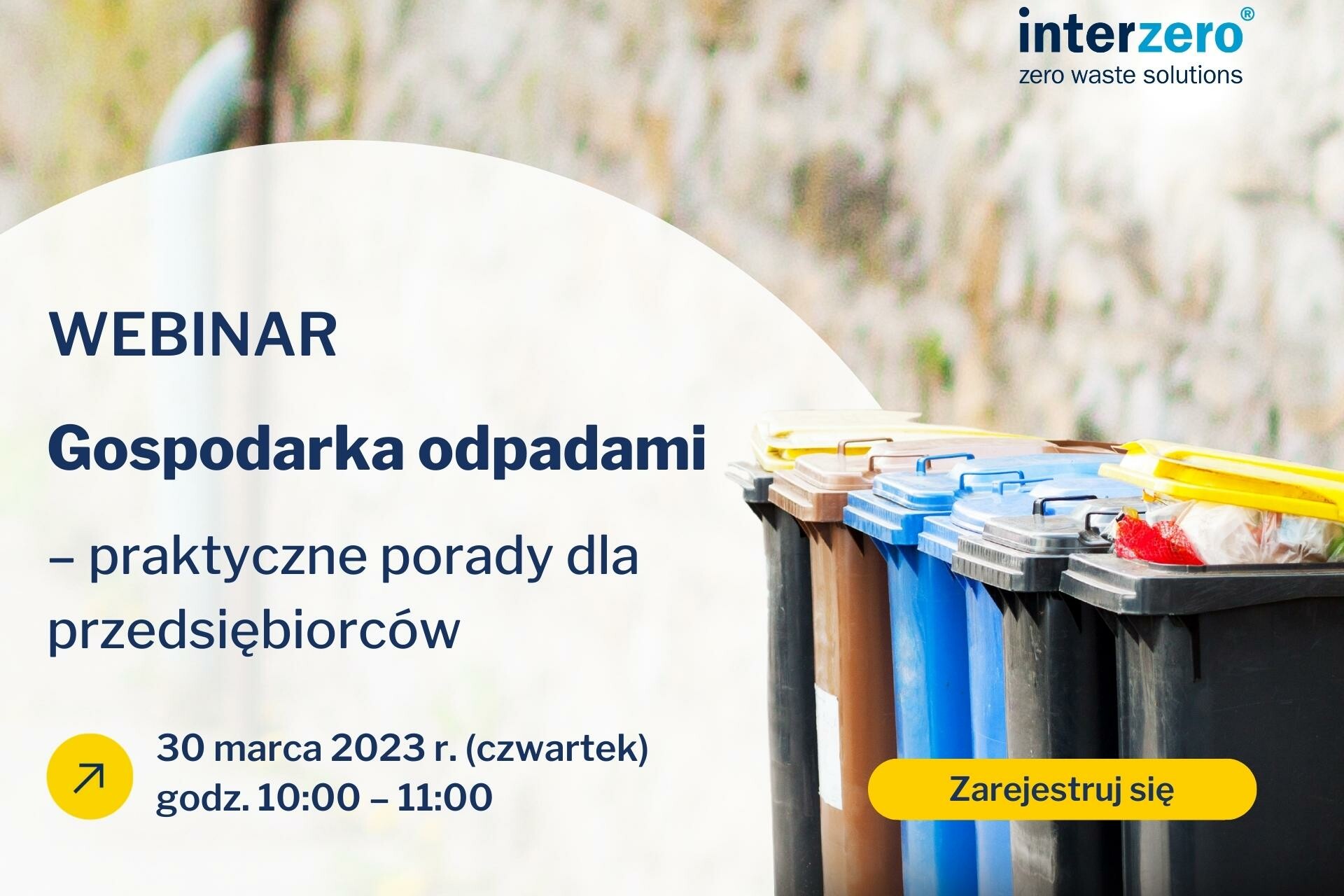 interzero®
zero waste solutions

WEBINAR

Gospodarka odpadami

– praktyczne porady dla przedsiębiorców

30 marca 2023 r. (czwartek)
godz. 10:00 – 11:00

Zarejestruj się